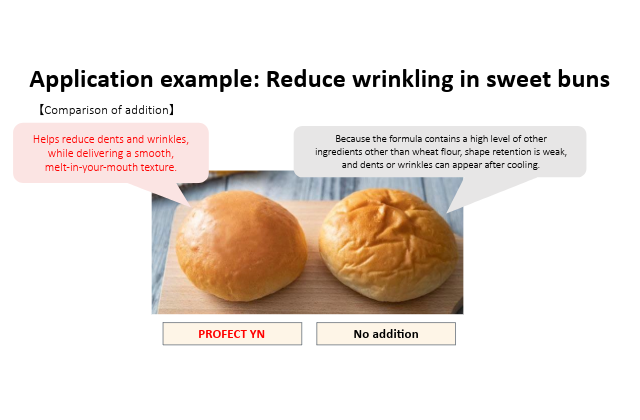 Application example: Reduce wrinkling in sweet buns

【Comparison of addition】

Helps reduce dents and wrinkles, while delivering a smooth, melt-in-your-mouth texture.

Because the formula contains a high level of other ingredients other than wheat flour, shape retention is weak, and dents or wrinkles can appear after cooling.

PROFECT YN

No addition